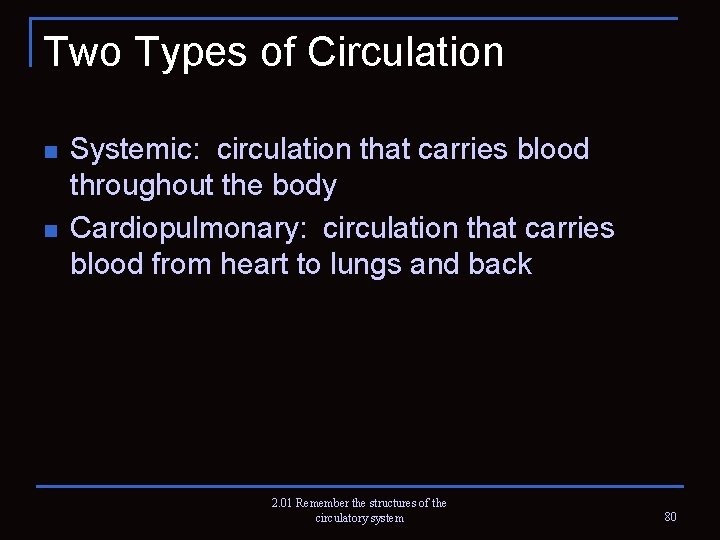 Two Types of Circulation

- Systemic: circulation that carries blood throughout the body
- Cardiopulmonary: circulation that carries blood from heart to lungs and back

2.01 Remember the structures of the circulatory system

80